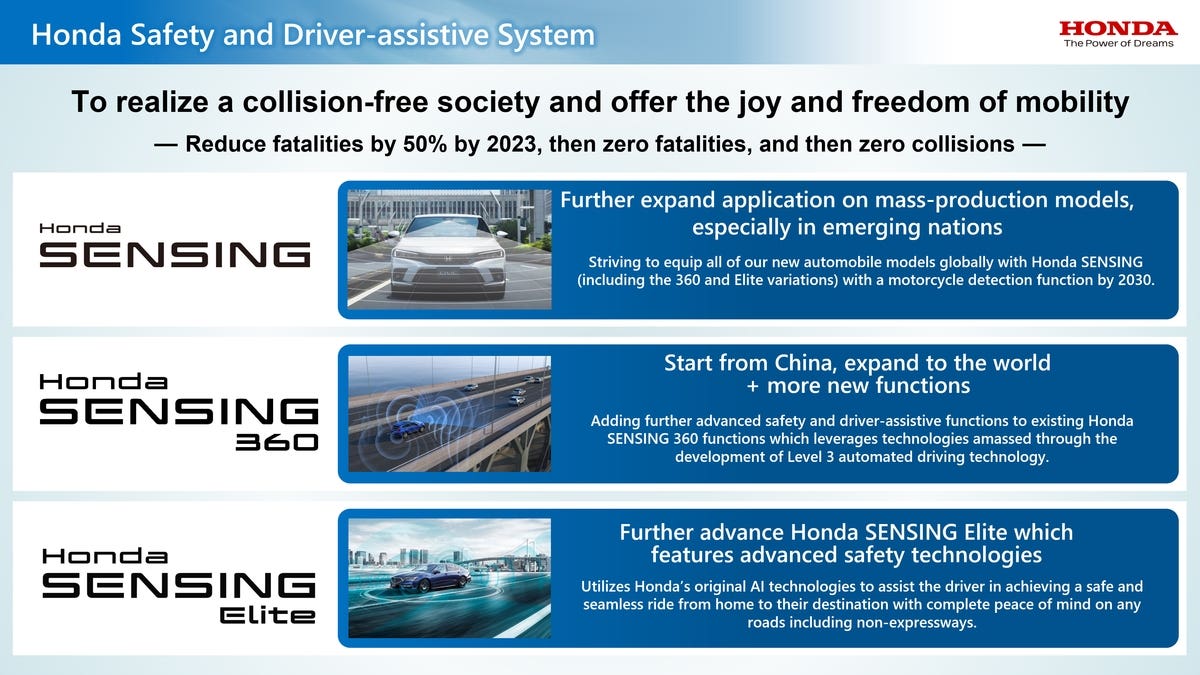 Honda Safety and Driver-assistive System

HONDA
The Power of Dreams

To realize a collision-free society and offer the joy and freedom of mobility

— Reduce fatalities by 50% by 2023, then zero fatalities, and then zero collisions —

Honda
SENSING

Further expand application on mass-production models, especially in emerging nations

Striving to equip all of our new automobile models globally with Honda SENSING (including the 360 and Elite variations) with a motorcycle detection function by 2030.

Honda
SENSING
360

Start from China, expand to the world + more new functions

Adding further advanced safety and driver-assistive functions to existing Honda SENSING 360 functions which leverages technologies amassed through the development of Level 3 automated driving technology.

Honda
SENSING
Elite

Further advance Honda SENSING Elite which features advanced safety technologies

Utilizes Honda's original AI technologies to assist the driver in achieving a safe and seamless ride from home to their destination with complete peace of mind on any roads including non-expressways.